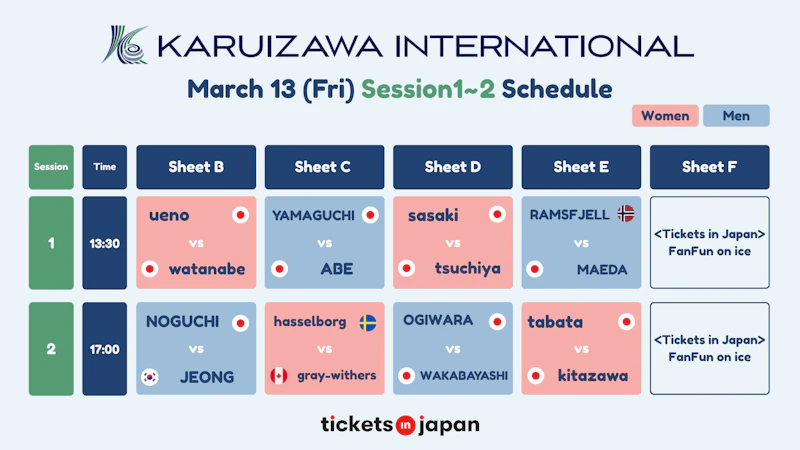 KARUIZAWA INTERNATIONAL

March 13 (Fri) Session1~2 Schedule

Women Men

| Session | Time | Sheet B | Sheet C | Sheet D | Sheet E | Sheet F |
|---|---|---|---|---|---|---|
| 1 | 13:30 | ueno vs watanabe | YAMAGUCHI vs ABE | sasaki vs tsuchiya | RAMSFJELL vs MAEDA | <Tickets in Japan> FanFun on ice |
| 2 | 17:00 | NOGUCHI vs JEONG | hasselborg vs gray-withers | OGIWARA vs WAKABAYASHI | tabata vs kitazawa | <Tickets in Japan> FanFun on ice |

tickets in japan